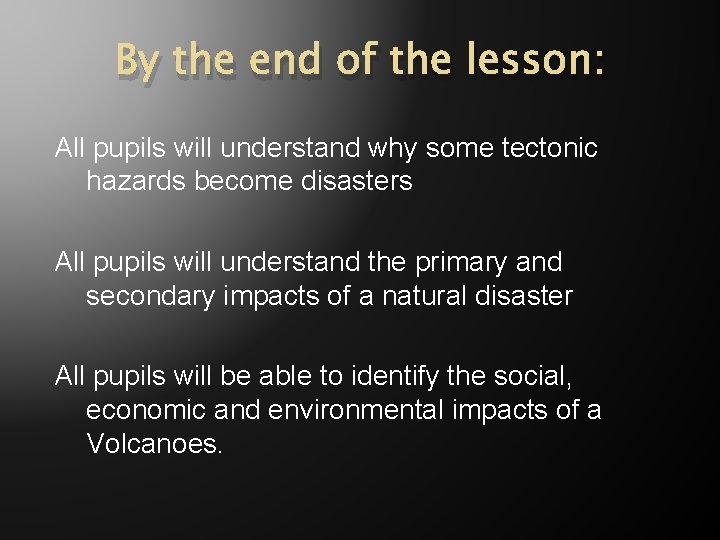 By the end of the lesson:

All pupils will understand why some tectonic hazards become disasters

All pupils will understand the primary and secondary impacts of a natural disaster

All pupils will be able to identify the social, economic and environmental impacts of a Volcanoes.